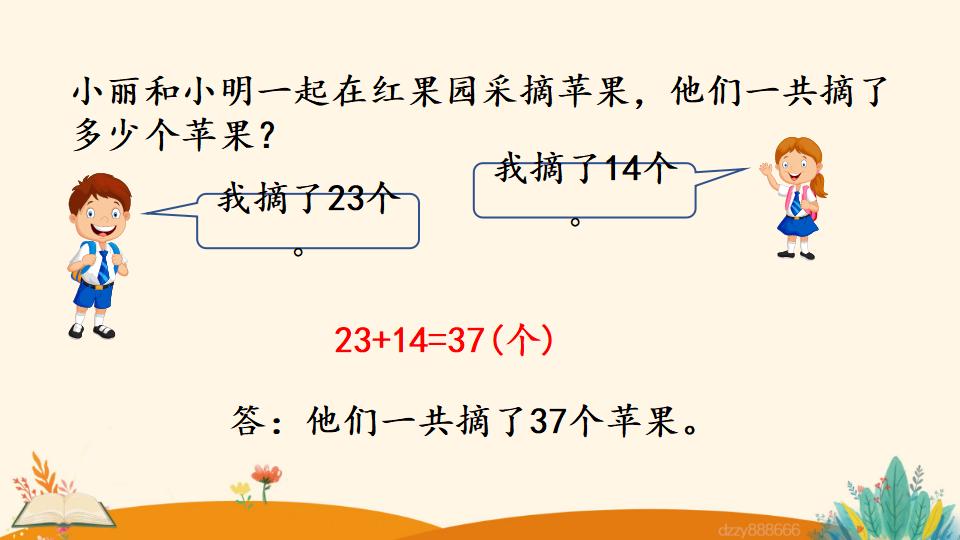 小丽和小明一起在红果园采摘苹果，他们一共摘了多少个苹果？

我摘了23个。

我摘了14个。

$23+14=37$（个）

答：他们一共摘了37个苹果。

dzzy888666